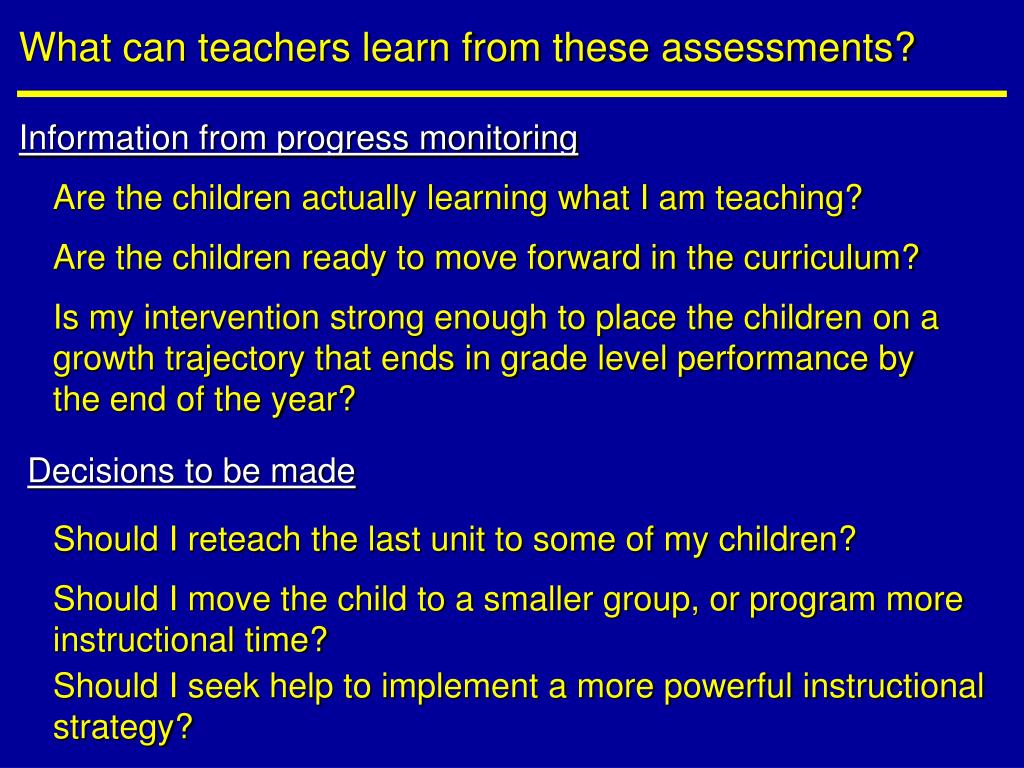 What can teachers learn from these assessments?

Information from progress monitoring

Are the children actually learning what I am teaching?

Are the children ready to move forward in the curriculum?

Is my intervention strong enough to place the children on a growth trajectory that ends in grade level performance by the end of the year?

Decisions to be made

Should I reteach the last unit to some of my children?

Should I move the child to a smaller group, or program more instructional time?

Should I seek help to implement a more powerful instructional strategy?